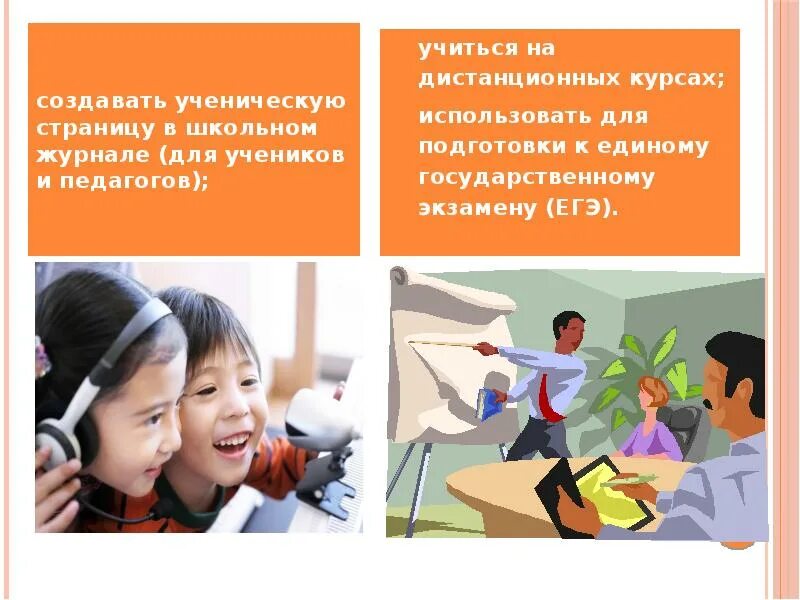 создавать ученическую страницу в школьном журнале (для учеников и педагогов);

учиться на дистанционных курсах;

использовать для подготовки к единому государственному экзамену (ЕГЭ).